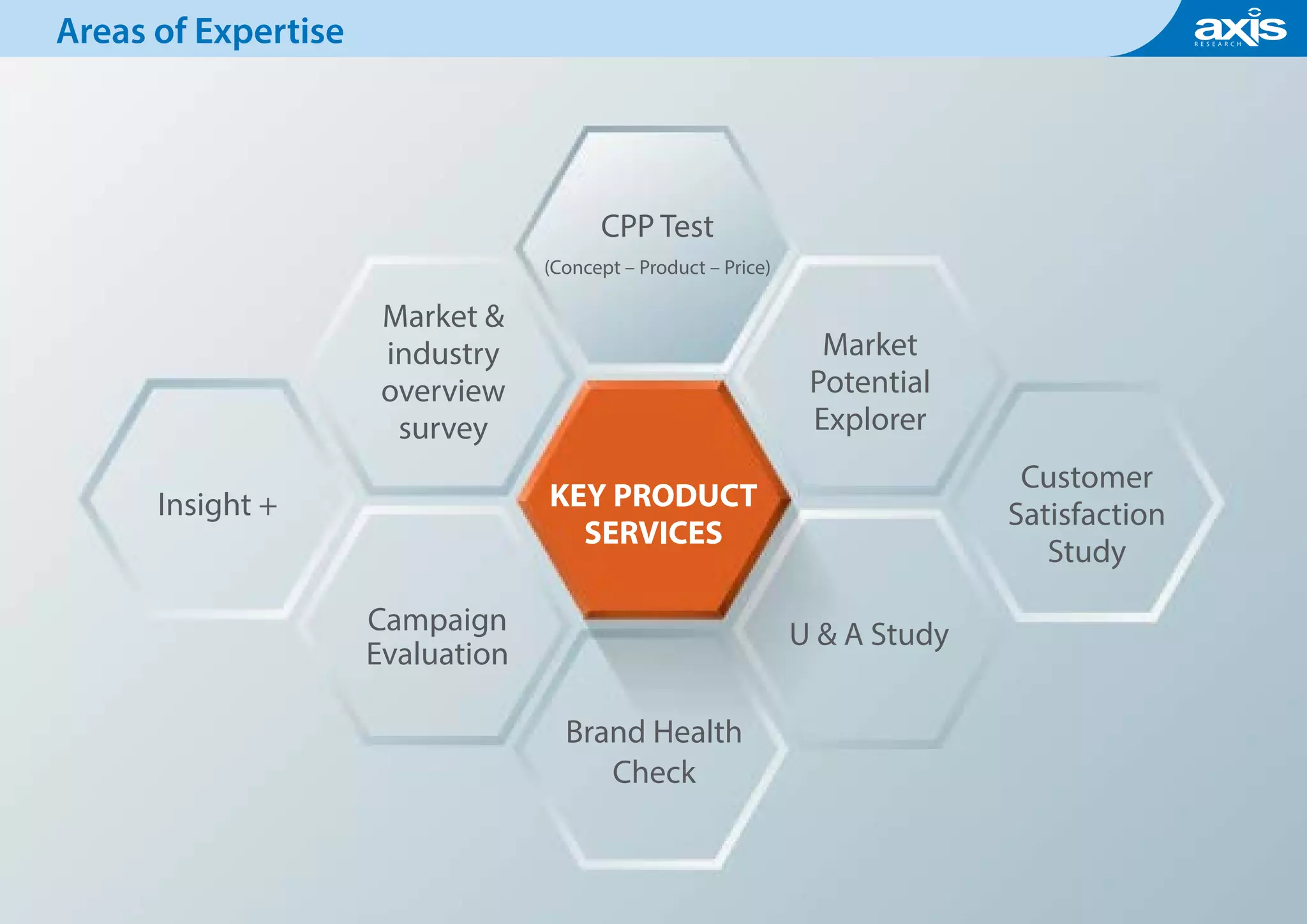 Areas of Expertise

axis RESEARCH

CPP Test
(Concept – Product – Price)

Market & industry overview survey

Market Potential Explorer

Insight +

KEY PRODUCT SERVICES

Customer Satisfaction Study

Campaign Evaluation

U & A Study

Brand Health Check